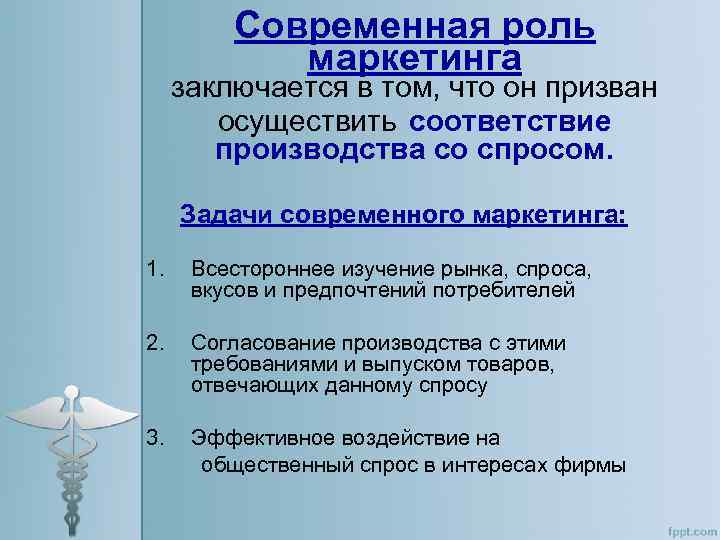 Современная роль маркетинга заключается в том, что он призван осуществить соответствие производства со спросом.

Задачи современного маркетинга:

1. Всестороннее изучение рынка, спроса, вкусов и предпочтений потребителей

2. Согласование производства с этими требованиями и выпуском товаров, отвечающих данному спросу

3. Эффективное воздействие на общественный спрос в интересах фирмы

fppt.com